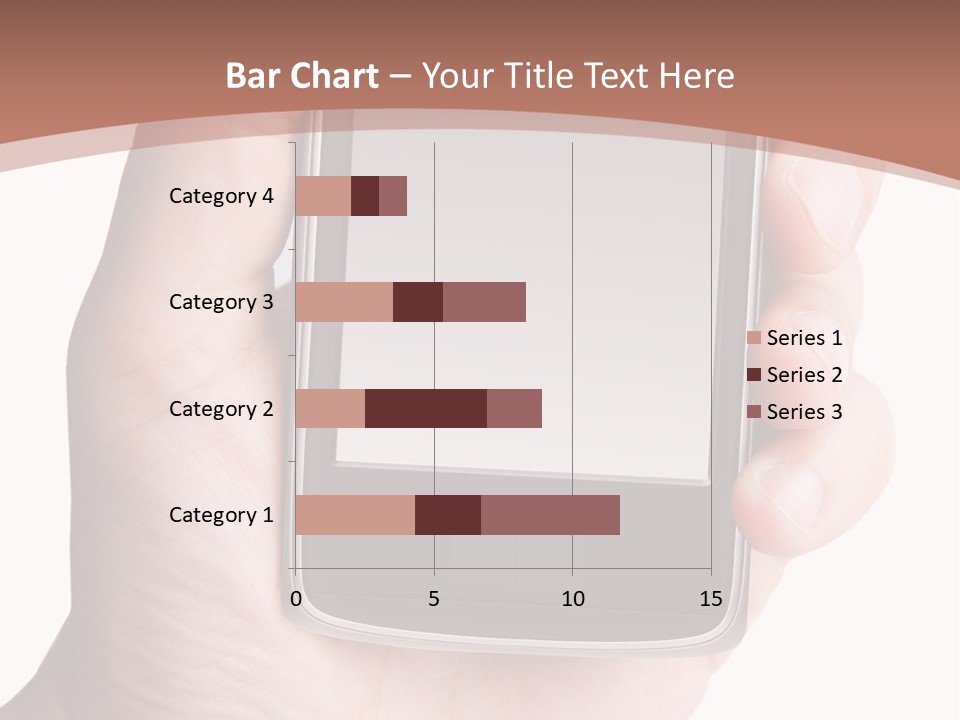 Bar Chart – Your Title Text Here

Category 4
Category 3
Category 2
Category 1

0
5
10
15

Series 1
Series 2
Series 3